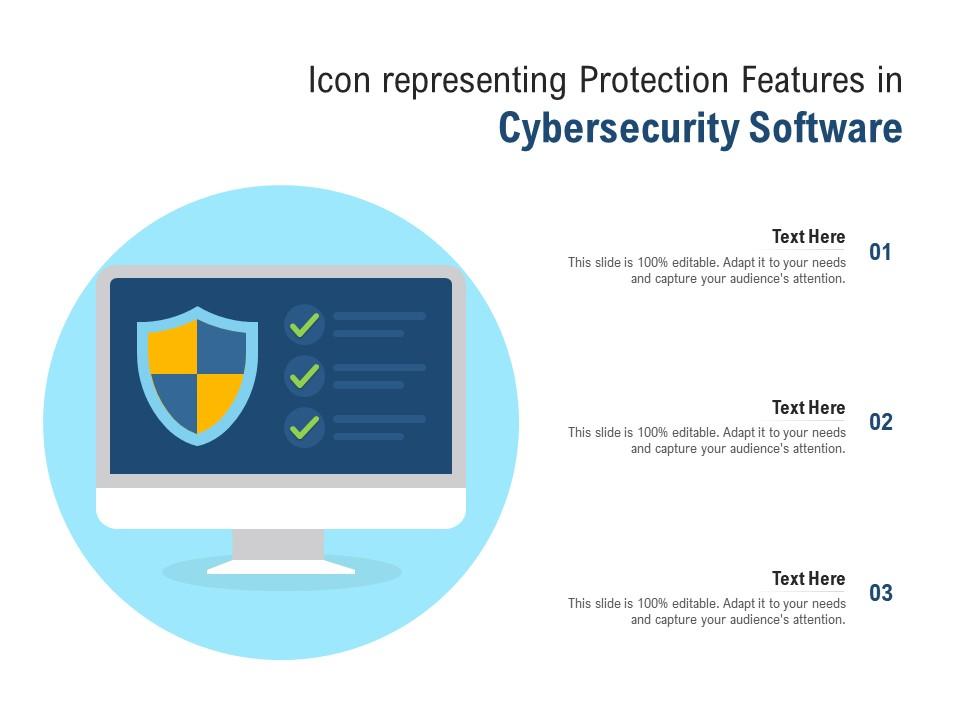 Icon representing Protection Features in
Cybersecurity Software

Text Here
This slide is 100% editable. Adapt it to your needs and capture your audience's attention.
01

Text Here
This slide is 100% editable. Adapt it to your needs and capture your audience's attention.
02

Text Here
This slide is 100% editable. Adapt it to your needs and capture your audience's attention.
03